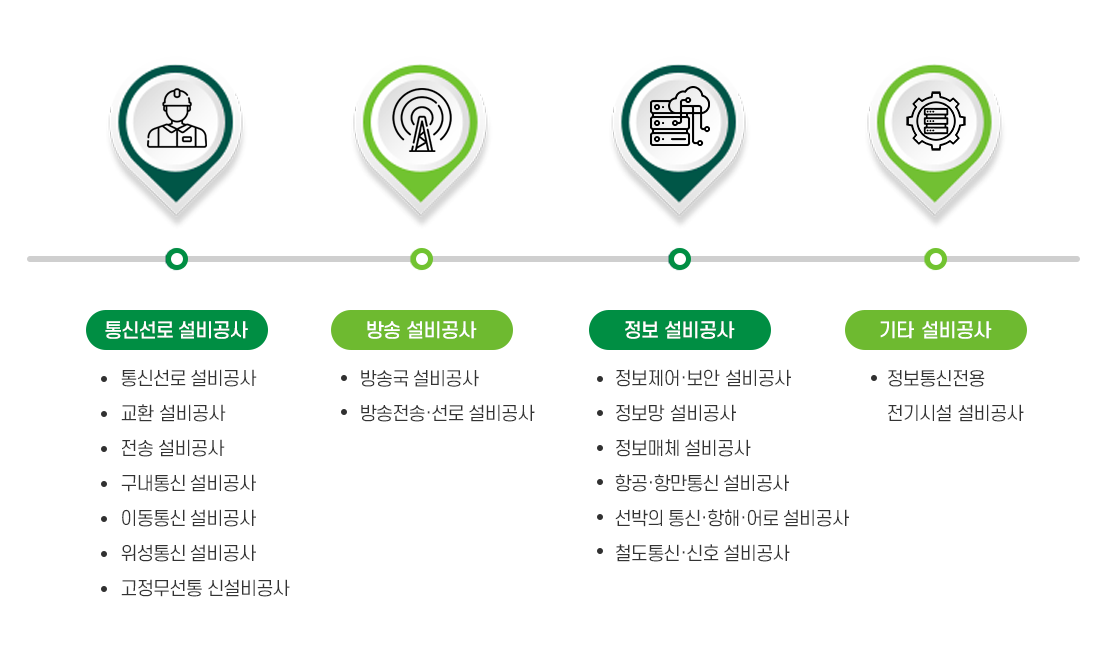 통신선로 설비공사

- 통신선로 설비공사
- 교환 설비공사
- 전송 설비공사
- 구내통신 설비공사
- 이동통신 설비공사
- 위성통신 설비공사
- 고정무선통 신설비공사

방송 설비공사

- 방송국 설비공사
- 방송전송·선로 설비공사

정보 설비공사

- 정보제어·보안 설비공사
- 정보망 설비공사
- 정보매체 설비공사
- 항공·항만통신 설비공사
- 선박의 통신·항해·어로 설비공사
- 철도통신·신호 설비공사

기타 설비공사

- 정보통신전용 전기시설 설비공사